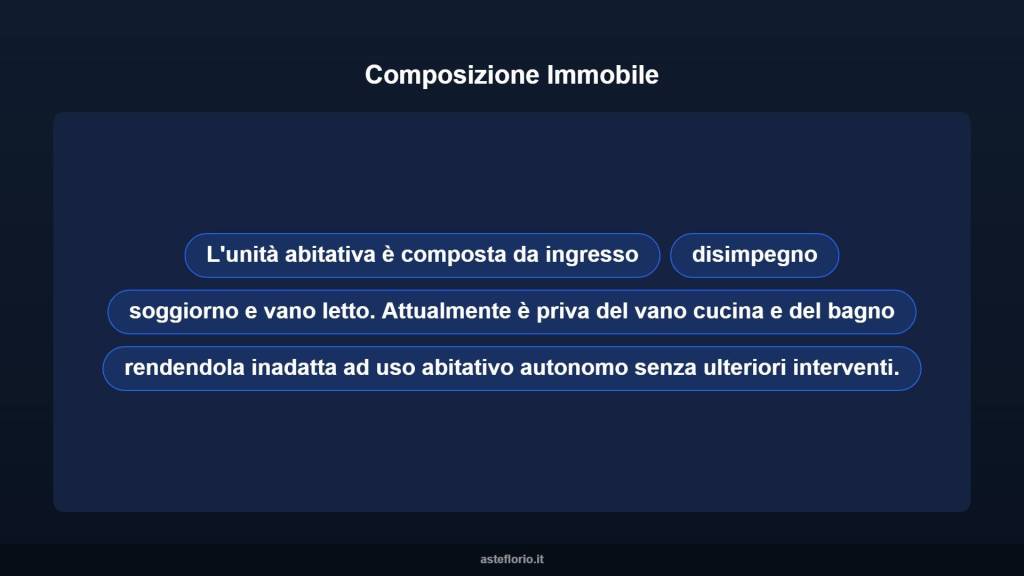 Composizione Immobile

L'unità abitativa è composta da ingresso

disimpegno

soggiorno e vano letto. Attualmente è priva del vano cucina e del bagno

rendendola inadatta ad uso abitativo autonomo senza ulteriori interventi.

asteflorio.it